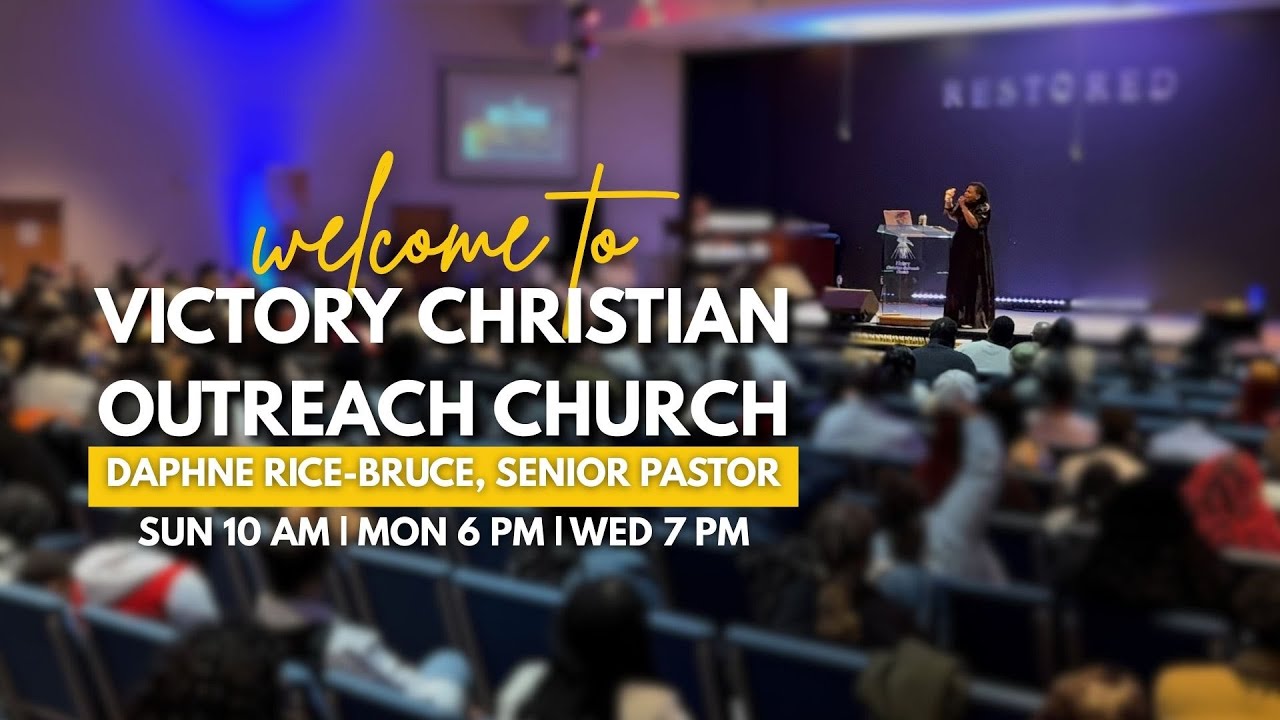 RESTORED

welcome to
VICTORY CHRISTIAN OUTREACH CHURCH
DAPHNE RICE-BRUCE, SENIOR PASTOR
SUN 10 AM | MON 6 PM | WED 7 PM